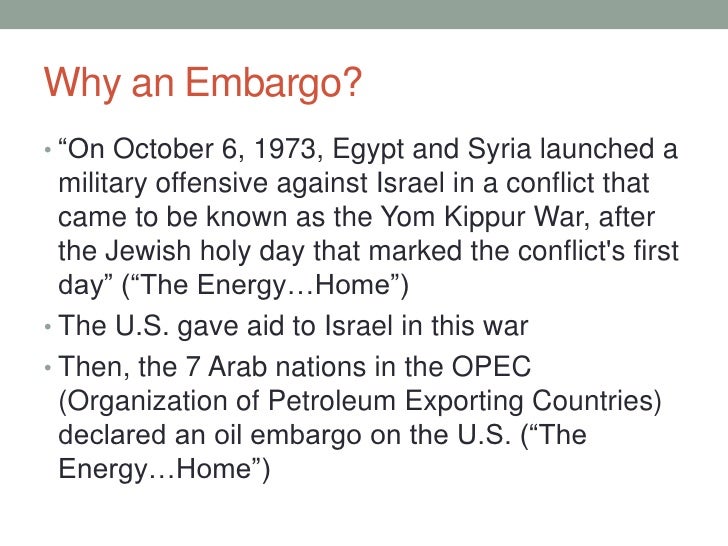 Why an Embargo?

• “On October 6, 1973, Egypt and Syria launched a military offensive against Israel in a conflict that came to be known as the Yom Kippur War, after the Jewish holy day that marked the conflict's first day” (“The Energy…Home”)

• The U.S. gave aid to Israel in this war

• Then, the 7 Arab nations in the OPEC (Organization of Petroleum Exporting Countries) declared an oil embargo on the U.S. (“The Energy…Home”)